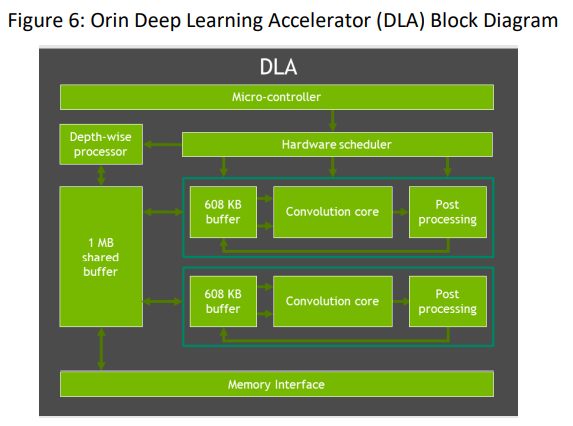 Figure 6: Orin Deep Learning Accelerator (DLA) Block Diagram

DLA

Micro-controller

Depth-wise processor

Hardware scheduler

1 MB shared buffer

608 KB buffer

Convolution core

Post processing

608 KB buffer

Convolution core

Post processing

Memory Interface